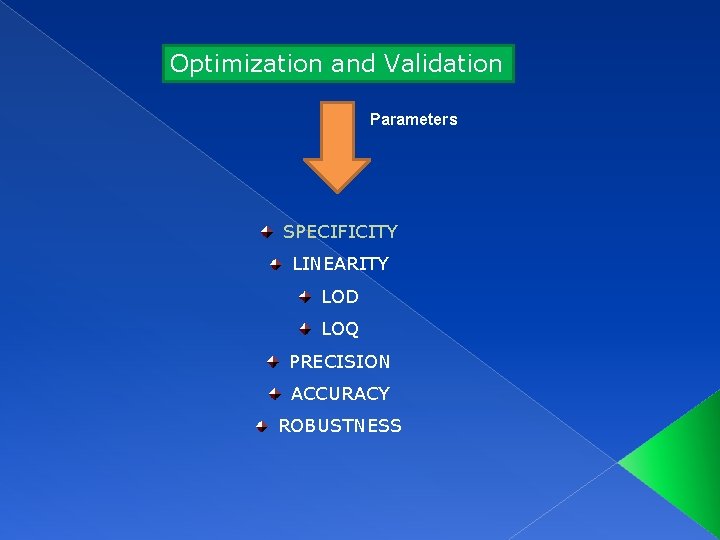 Optimization and Validation

Parameters

SPECIFICITY
LINEARITY
LOD
LOQ
PRECISION
ACCURACY
ROBUSTNESS